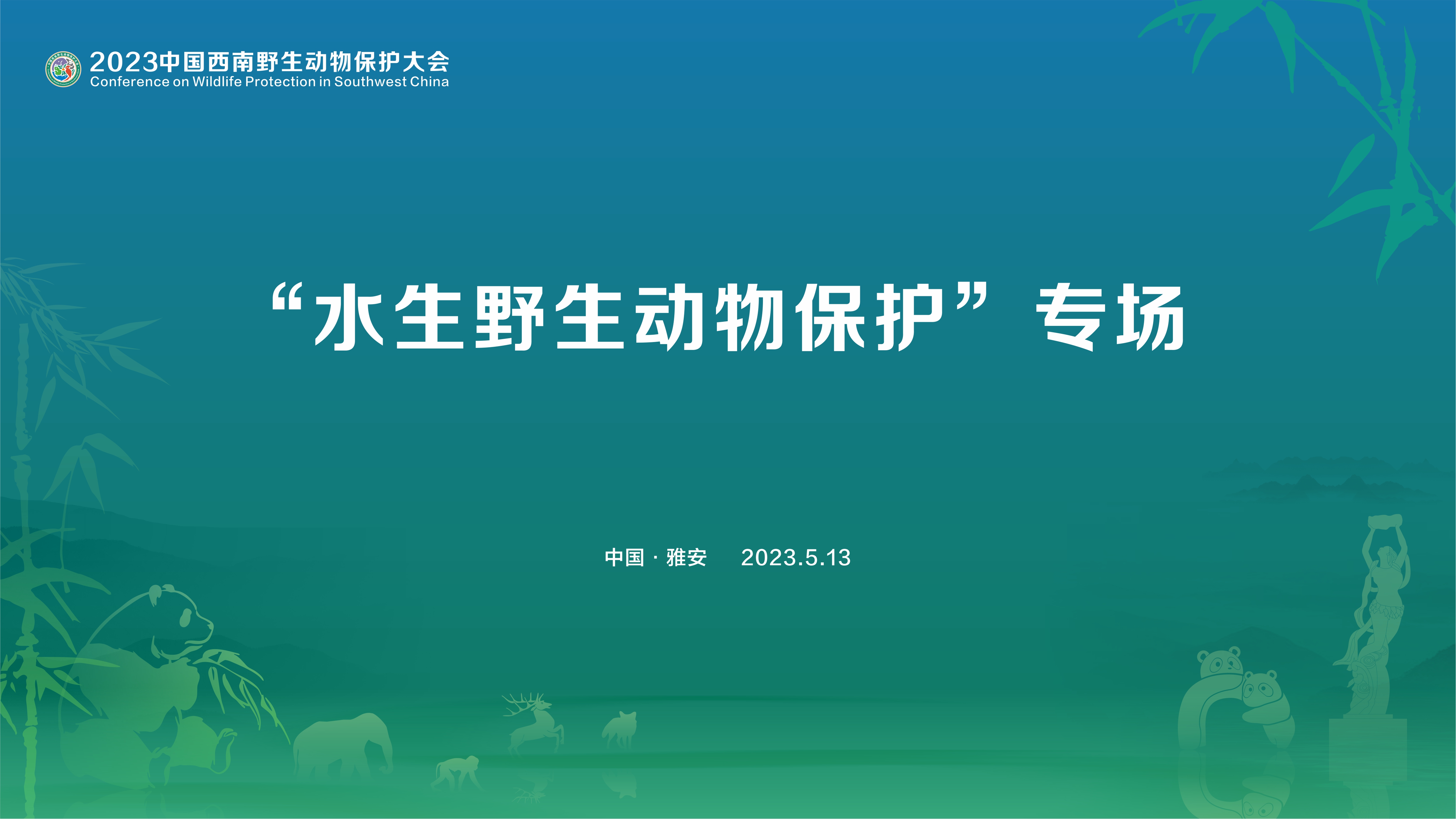 2023中国西南野生动物保护大会
Conference on Wildlife Protection in Southwest China

“水生野生动物保护”专场

中国 · 雅安　2023.5.13